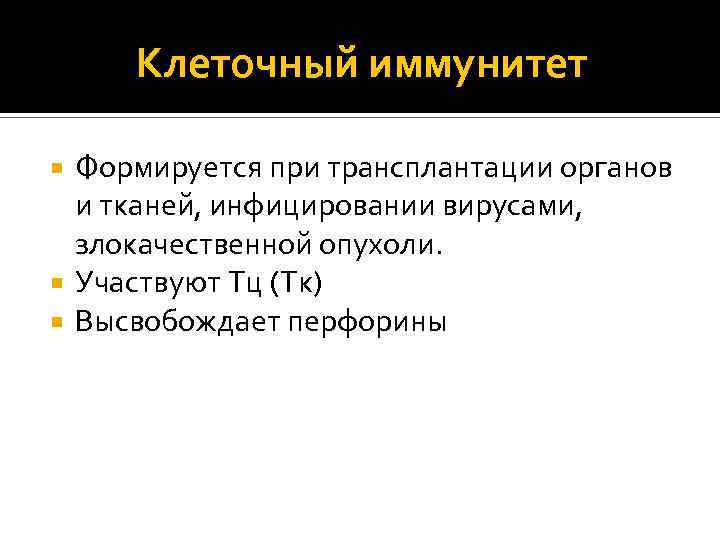 Клеточный иммунитет

Формируется при трансплантации органов и тканей, инфицировании вирусами, злокачественной опухоли.

Участвуют Тц (Тк)

Высвобождает перфорины